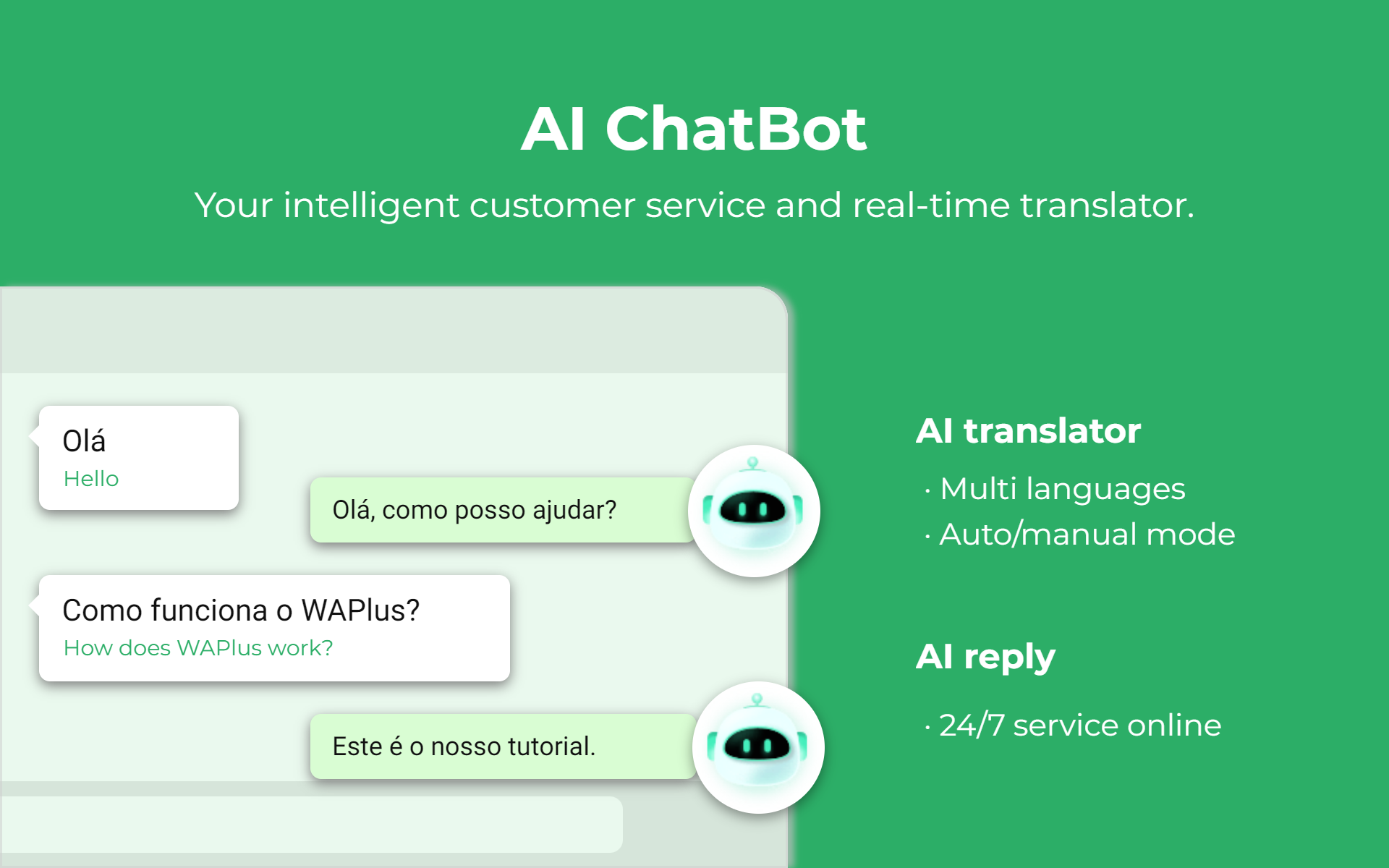 AI ChatBot

Your intelligent customer service and real-time translator.

Olá
Hello

Olá, como posso ajudar?

Como funciona o WAPlus?
How does WAPlus work?

Este é o nosso tutorial.

AI translator

· Multi languages
· Auto/manual mode

AI reply

· 24/7 service online